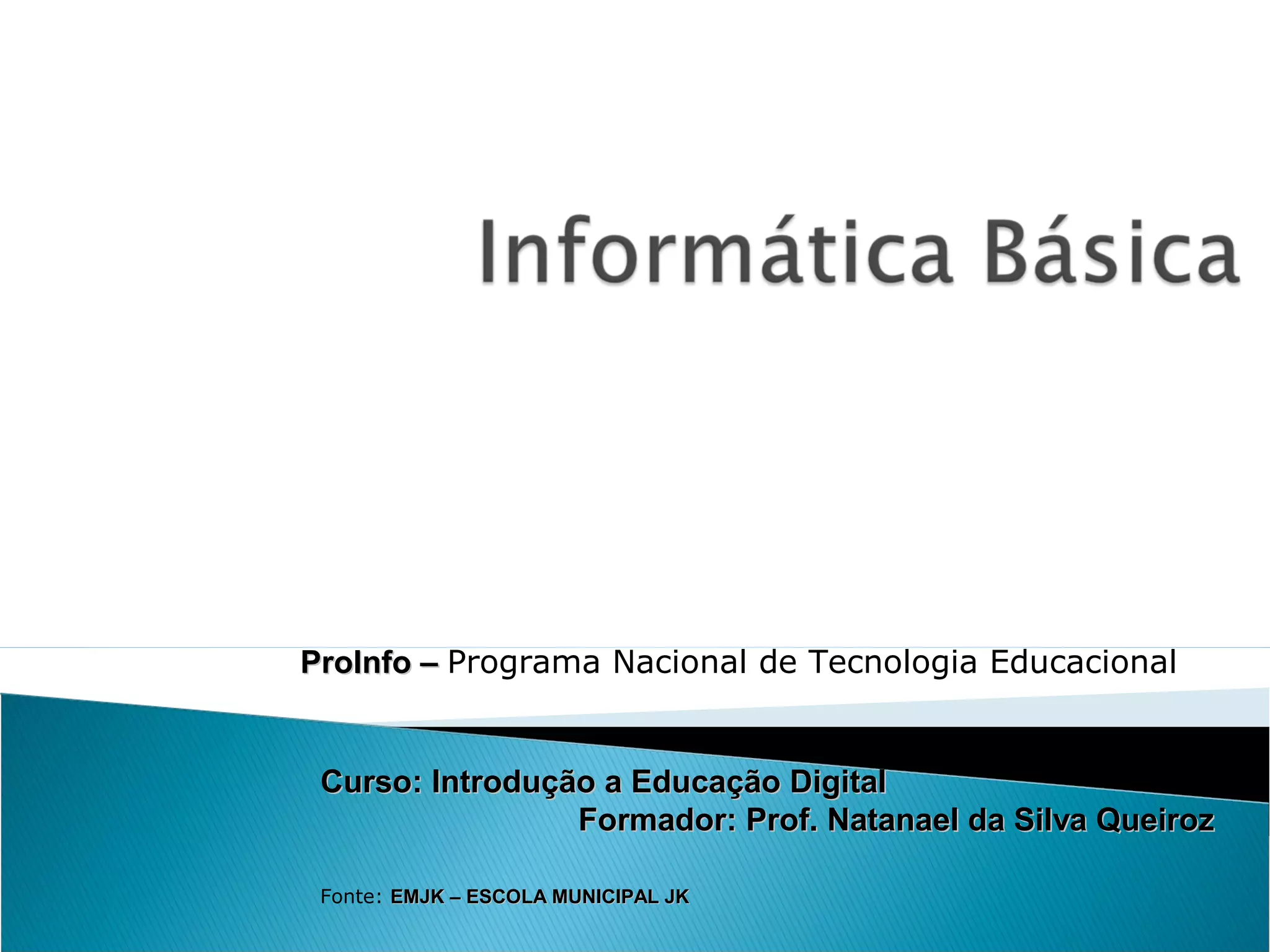 Informática Básica

ProInfo – Programa Nacional de Tecnologia Educacional

Curso: Introdução a Educação Digital
Formador: Prof. Natanael da Silva Queiroz

Fonte: EMJK – ESCOLA MUNICIPAL JK